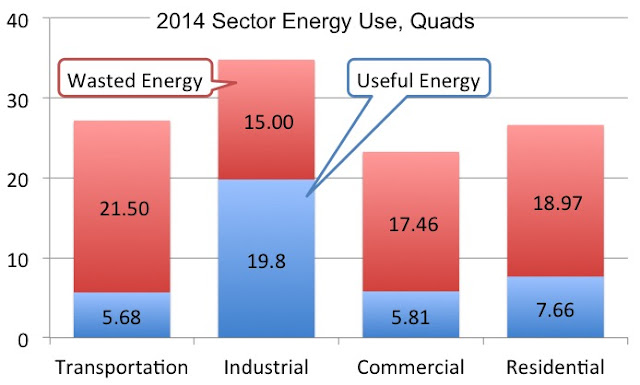 2014 Sector Energy Use, Quads

40
30
20
10
0

Wasted Energy
Useful Energy

21.50
5.68
15.00
19.8
17.46
5.81
18.97
7.66

Transportation
Industrial
Commercial
Residential